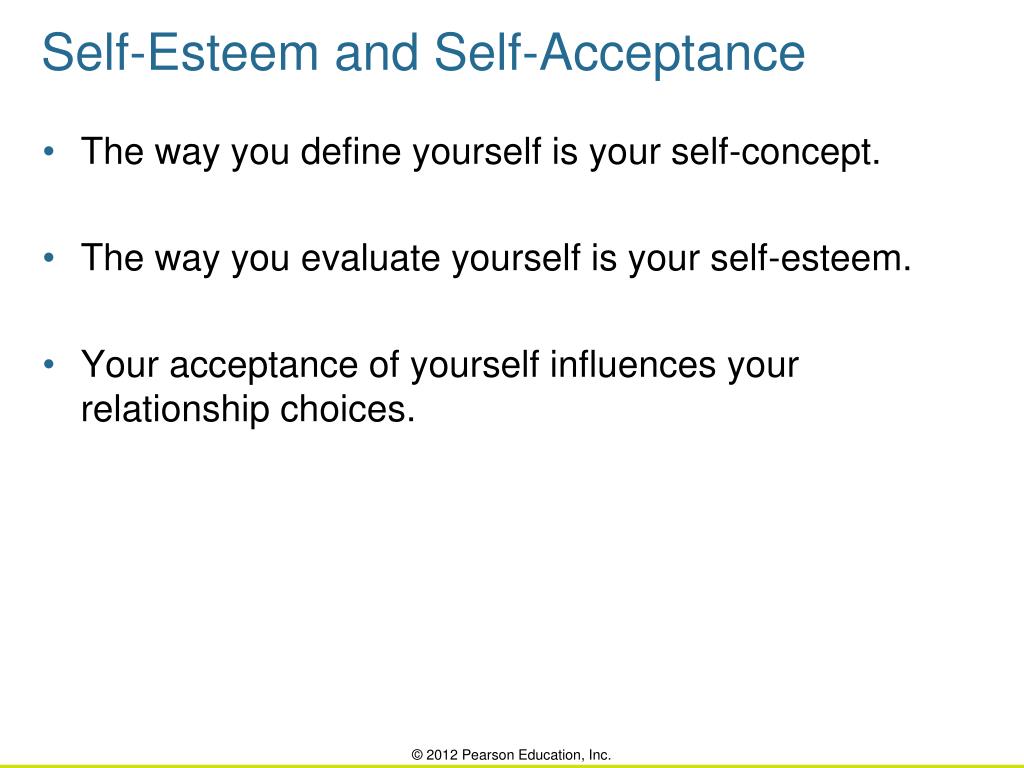 Self-Esteem and Self-Acceptance

• The way you define yourself is your self-concept.

• The way you evaluate yourself is your self-esteem.

• Your acceptance of yourself influences your relationship choices.

© 2012 Pearson Education, Inc.